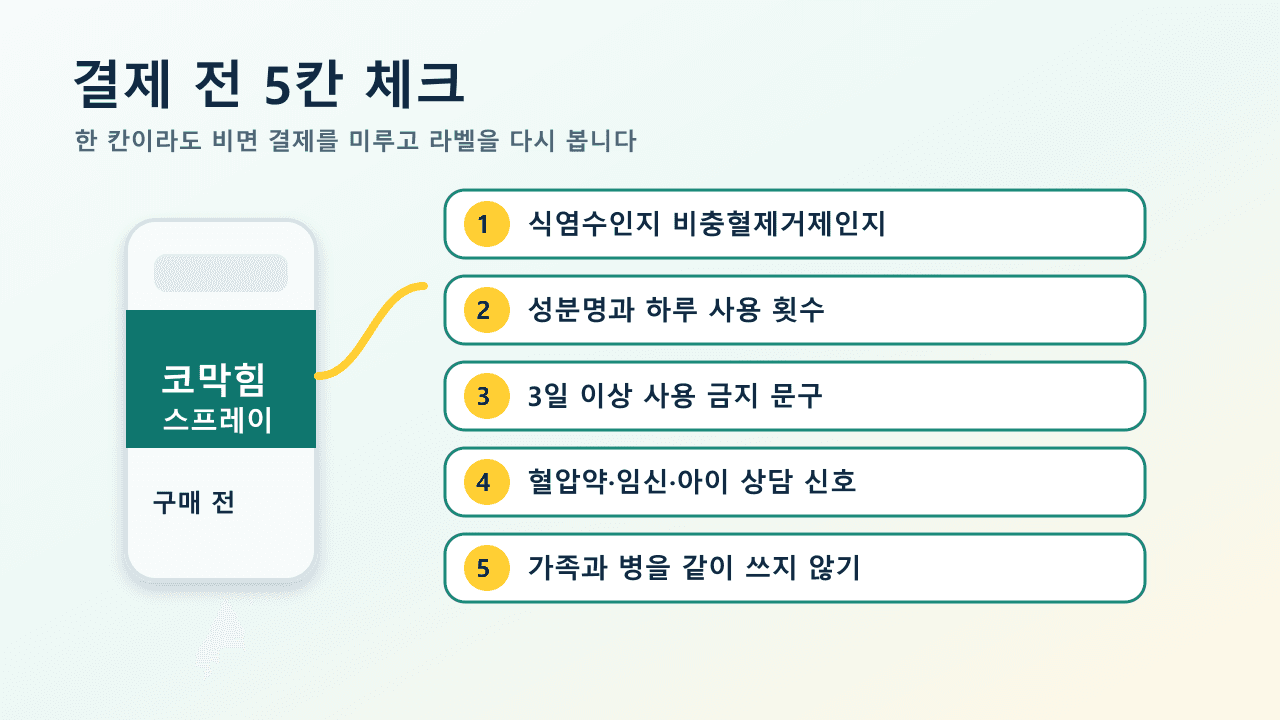 결제 전 5칸 체크

한 칸이라도 비면 결제를 미루고 라벨을 다시 봅니다

코막힘
스프레이

구매 전

1 식염수인지 비충혈제거제인지

2 성분명과 하루 사용 횟수

3 3일 이상 사용 금지 문구

4 혈압약·임신·아이 상담 신호

5 가족과 병을 같이 쓰지 않기